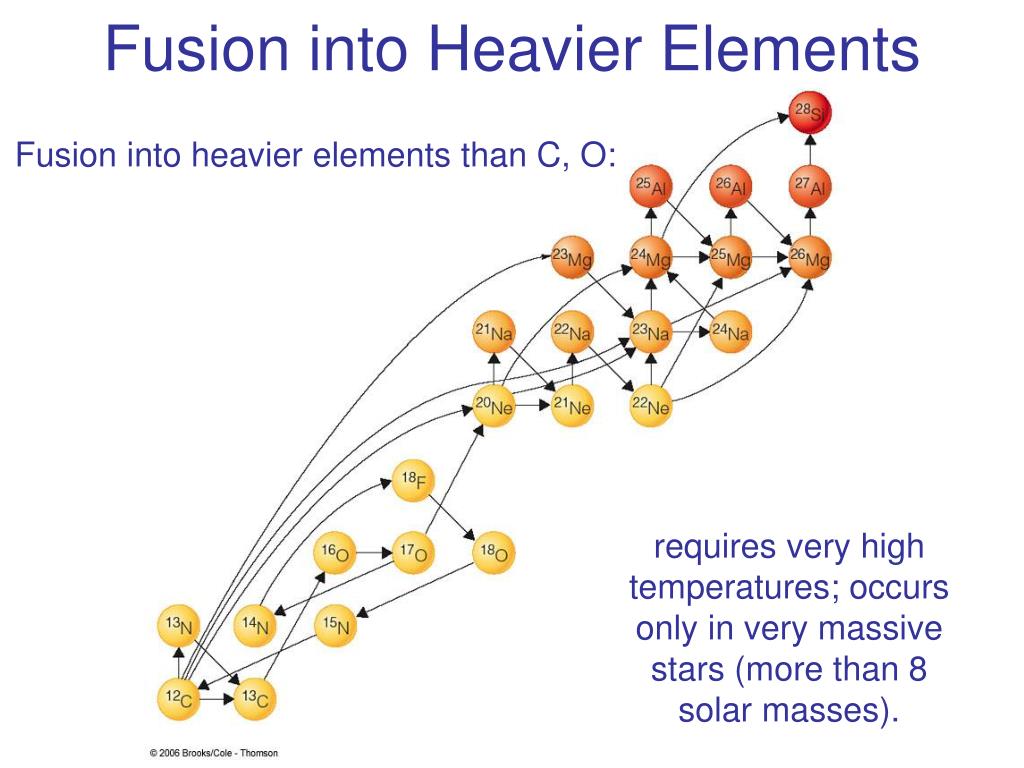 Fusion into Heavier Elements

Fusion into heavier elements than C, O:

$^{28}Si$

$^{25}Al$ $^{26}Al$ $^{27}Al$

$^{23}Mg$ $^{24}Mg$ $^{25}Mg$ $^{26}Mg$

$^{21}Na$ $^{22}Na$ $^{23}Na$ $^{24}Na$

$^{20}Ne$ $^{21}Ne$ $^{22}Ne$

$^{18}F$

$^{16}O$ $^{17}O$ $^{18}O$

$^{13}N$ $^{14}N$ $^{15}N$

$^{12}C$ $^{13}C$

requires very high temperatures; occurs only in very massive stars (more than 8 solar masses).

© 2006 Brooks/Cole - Thomson